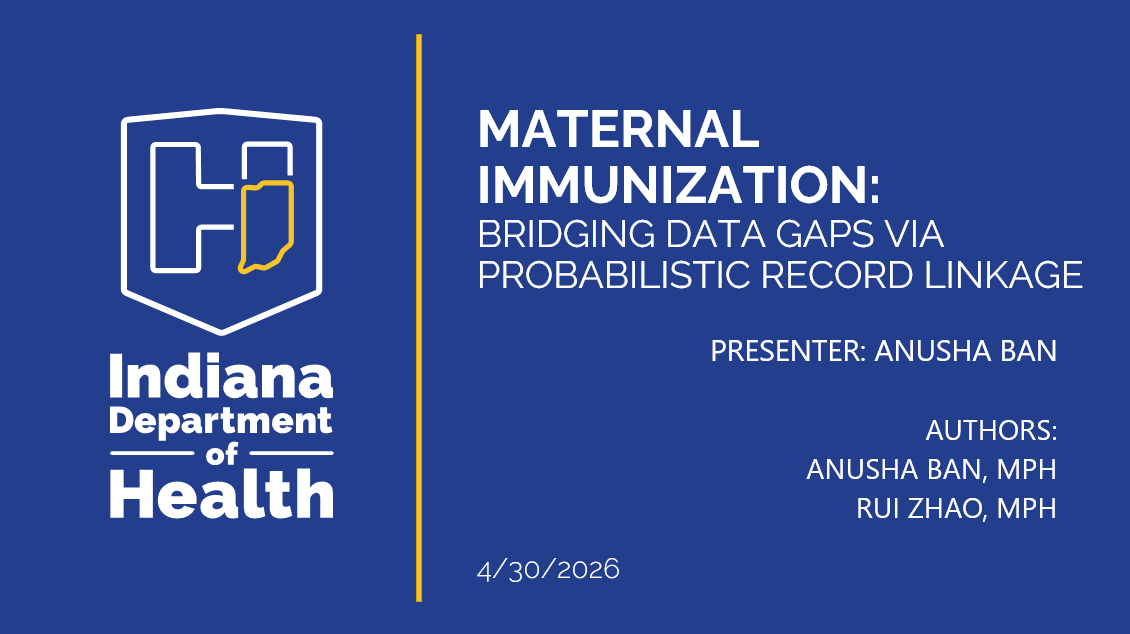 Indiana Department of Health

MATERNAL IMMUNIZATION:
BRIDGING DATA GAPS VIA PROBABILISTIC RECORD LINKAGE

PRESENTER: ANUSHA BAN

AUTHORS:
ANUSHA BAN, MPH
RUI ZHAO, MPH

4/30/2026